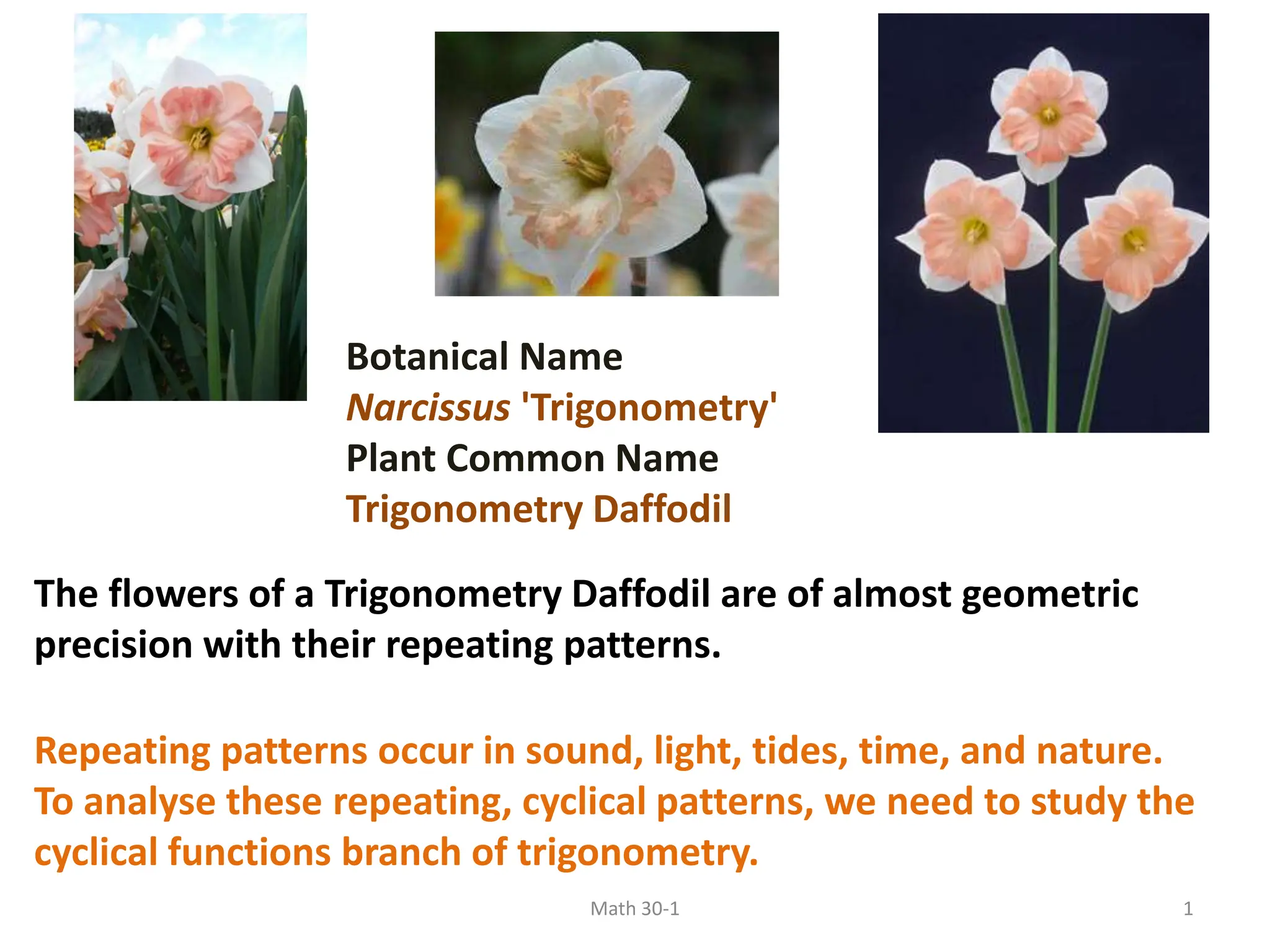 Botanical Name
Narcissus 'Trigonometry'
Plant Common Name
Trigonometry Daffodil

The flowers of a Trigonometry Daffodil are of almost geometric precision with their repeating patterns.

Repeating patterns occur in sound, light, tides, time, and nature. To analyse these repeating, cyclical patterns, we need to study the cyclical functions branch of trigonometry.

Math 30-1

1